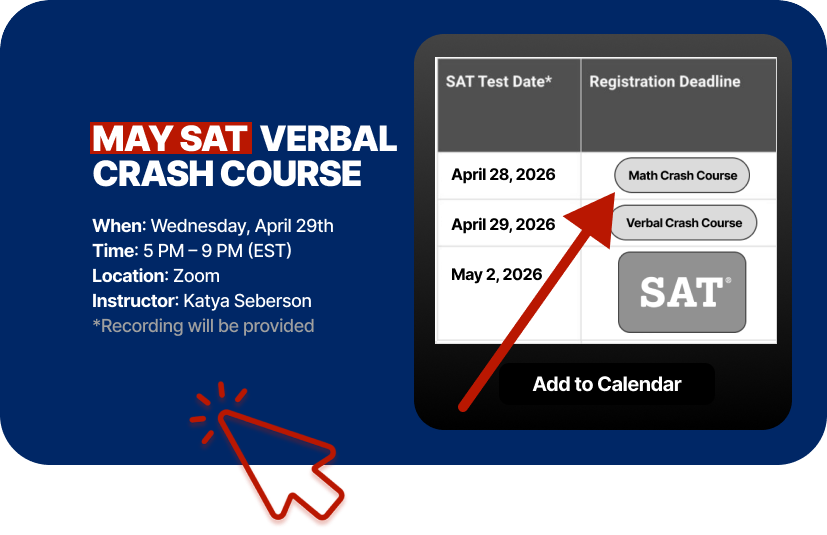 MAY SAT VERBAL CRASH COURSE

When: Wednesday, April 29th
Time: 5 PM – 9 PM (EST)
Location: Zoom
Instructor: Katya Seberson
*Recording will be provided

| SAT Test Date* | Registration Deadline |
|---|---|
| April 28, 2026 | Math Crash Course |
| April 29, 2026 | Verbal Crash Course |
| May 2, 2026 | SAT® |

Add to Calendar